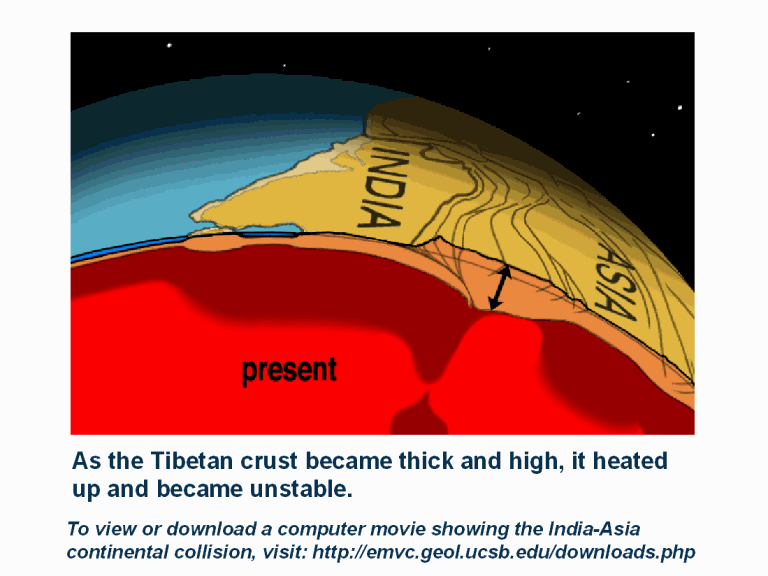 INDIA

ASIA

present

As the Tibetan crust became thick and high, it heated up and became unstable.

To view or download a computer movie showing the India-Asia continental collision, visit: http://emvc.geol.ucsb.edu/downloads.php